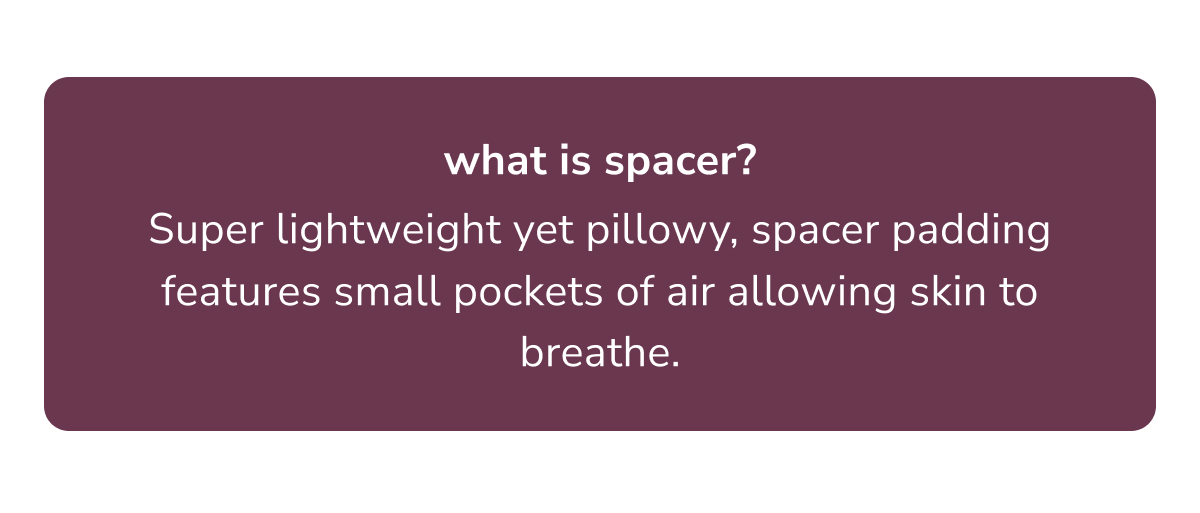 what is spacer?

Super lightweight yet pillowy, spacer padding features small pockets of air allowing skin to breathe.